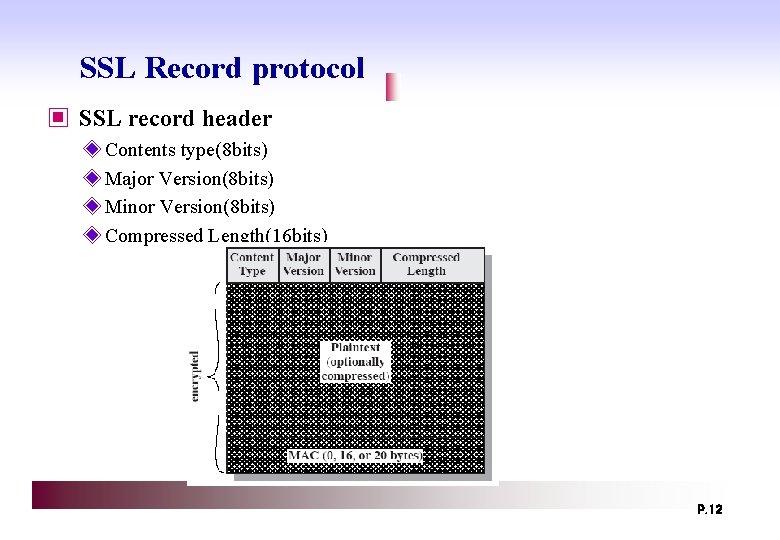 SSL Record protocol

SSL record header

Contents type(8bits)

Major Version(8bits)

Minor Version(8bits)

Compressed Length(16bits)

| Content Type | Major Version | Minor Version | Compressed Length |
|---|---|---|---|

encrypted

Plaintext (optionally compressed)

MAC (0, 16, or 20 bytes)

P.12